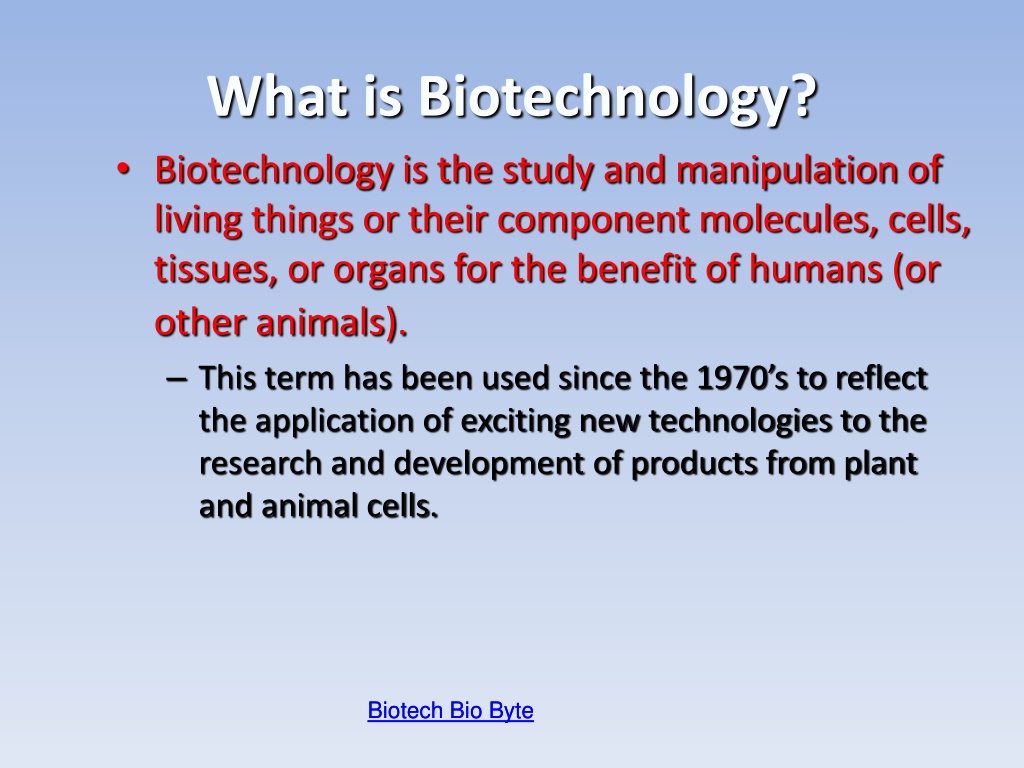 What is Biotechnology?

• Biotechnology is the study and manipulation of living things or their component molecules, cells, tissues, or organs for the benefit of humans (or other animals).

– This term has been used since the 1970’s to reflect the application of exciting new technologies to the research and development of products from plant and animal cells.

Biotech Bio Byte